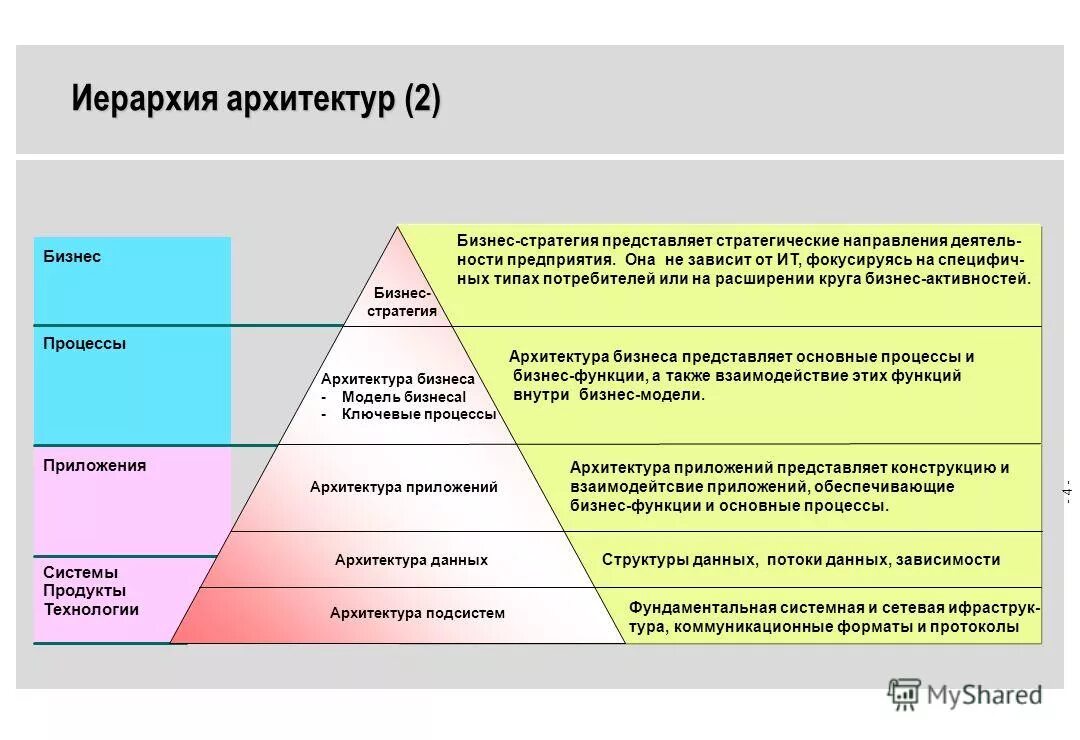 Иерархия архитектур (2)

Бизнес

Процессы

Приложения

Системы
Продукты
Технологии

Бизнес-стратегия

Архитектура бизнеса
- Модель бизнесаl
- Ключевые процессы

Архитектура приложений

Архитектура данных

Архитектура подсистем

Бизнес-стратегия представляет стратегические направления деятельности предприятия. Она не зависит от ИТ, фокусируясь на специфичных типах потребителей или на расширении круга бизнес-активностей.

Архитектура бизнеса представляет основные процессы и бизнес-функции, а также взаимодействие этих функций внутри бизнес-модели.

Архитектура приложений представляет конструкцию и взаимодейтсвие приложений, обеспечивающие бизнес-функции и основные процессы.

Структуры данных, потоки данных, зависимости

Фундаментальная системная и сетевая ифраструктура, коммуникационные форматы и протоколы

- 4 -

MyShared